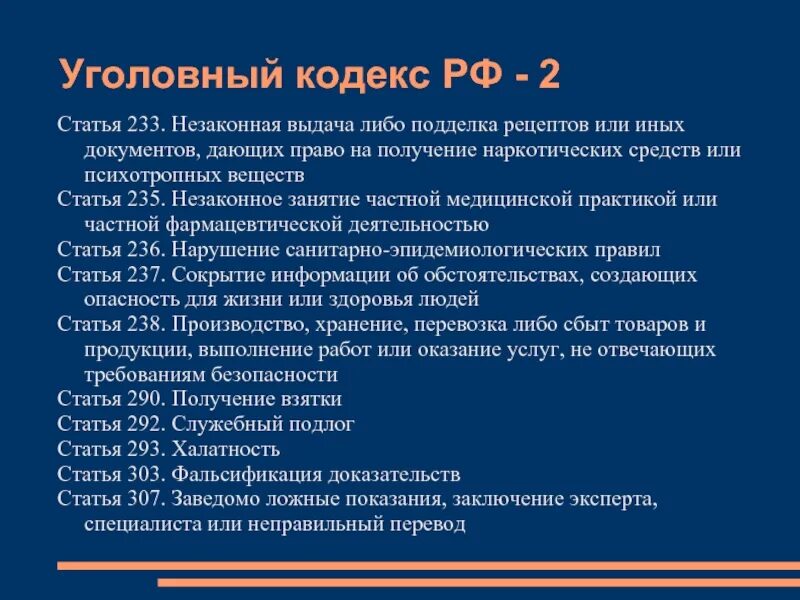 Уголовный кодекс РФ - 2

Статья 233. Незаконная выдача либо подделка рецептов или иных документов, дающих право на получение наркотических средств или психотропных веществ

Статья 235. Незаконное занятие частной медицинской практикой или частной фармацевтической деятельностью

Статья 236. Нарушение санитарно-эпидемиологических правил

Статья 237. Сокрытие информации об обстоятельствах, создающих опасность для жизни или здоровья людей

Статья 238. Производство, хранение, перевозка либо сбыт товаров и продукции, выполнение работ или оказание услуг, не отвечающих требованиям безопасности

Статья 290. Получение взятки

Статья 292. Служебный подлог

Статья 293. Халатность

Статья 303. Фальсификация доказательств

Статья 307. Заведомо ложные показания, заключение эксперта, специалиста или неправильный перевод